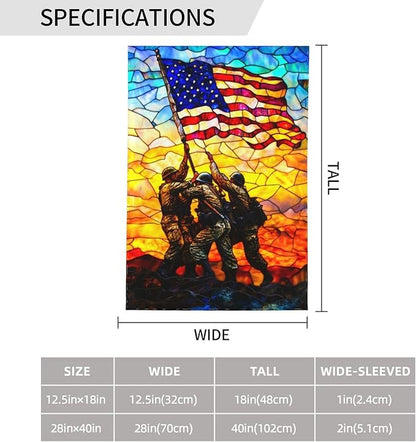 SPECIFICATIONS

TALL

WIDE

| SIZE | WIDE | TALL | WIDE-SLEEVED |
|---|---|---|---|
| 12.5in×18in | 12.5in(32cm) | 18in(48cm) | 1in(2.4cm) |
| 28in×40in | 28in(70cm) | 40in(102cm) | 2in(5.1cm) |